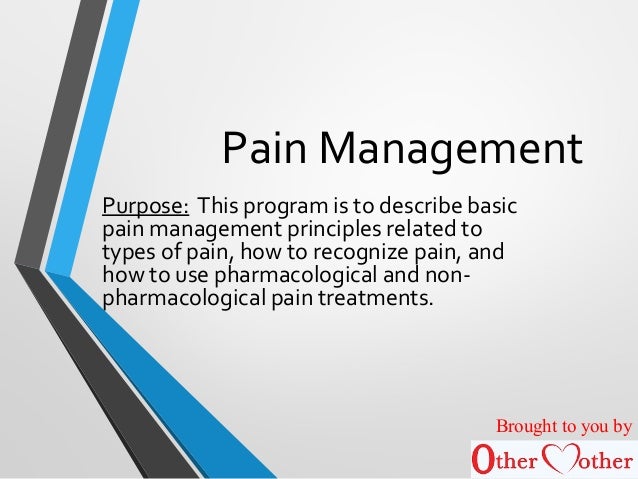 Pain Management

Purpose: This program is to describe basic pain management principles related to types of pain, how to recognize pain, and how to use pharmacological and non-pharmacological pain treatments.

Brought to you by
Other Mother